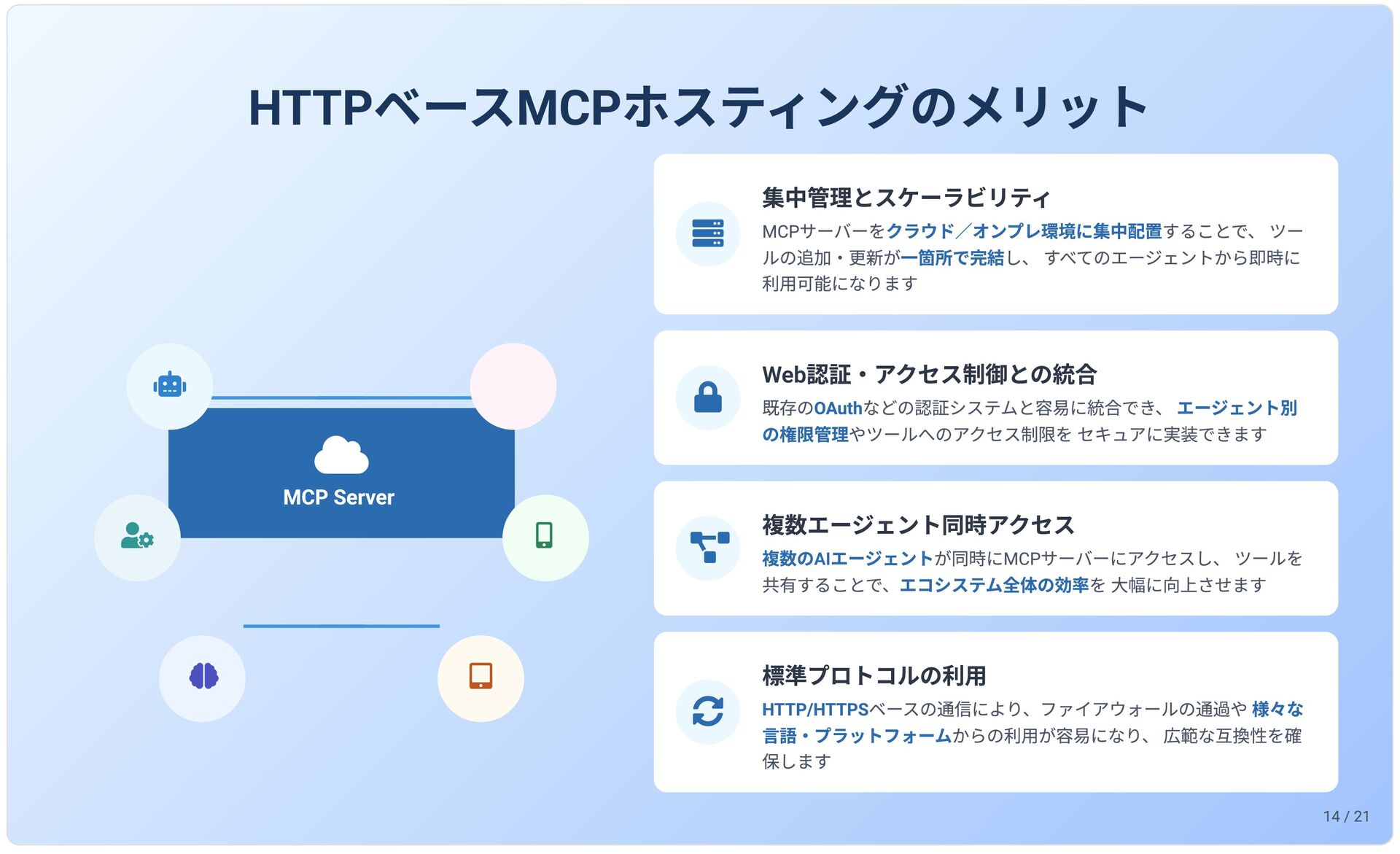 HTTPベースMCPホスティングのメリット

MCP Server

集中管理とスケーラビリティ

MCPサーバーをクラウド／オンプレ環境に集中配置することで、 ツールの追加・更新が一箇所で完結し、 すべてのエージェントから即時に利用可能になります

Web認証・アクセス制御との統合

既存のOAuthなどの認証システムと容易に統合でき、 エージェント別の権限管理やツールへのアクセス制限を セキュアに実装できます

複数エージェント同時アクセス

複数のAIエージェントが同時にMCPサーバーにアクセスし、 ツールを共有することで、エコシステム全体の効率を 大幅に向上させます

標準プロトコルの利用

HTTP/HTTPSベースの通信により、ファイアウォールの通過や 様々な言語・プラットフォームからの利用が容易になり、 広範な互換性を確保します

14 / 21